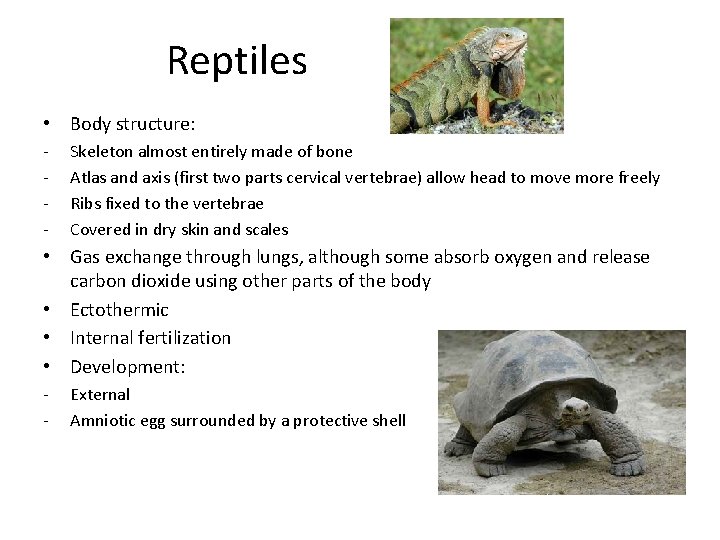 Reptiles

• Body structure:
- Skeleton almost entirely made of bone
- Atlas and axis (first two parts cervical vertebrae) allow head to move more freely
- Ribs fixed to the vertebrae
- Covered in dry skin and scales
• Gas exchange through lungs, although some absorb oxygen and release carbon dioxide using other parts of the body
• Ectothermic
• Internal fertilization
• Development:
- External
- Amniotic egg surrounded by a protective shell